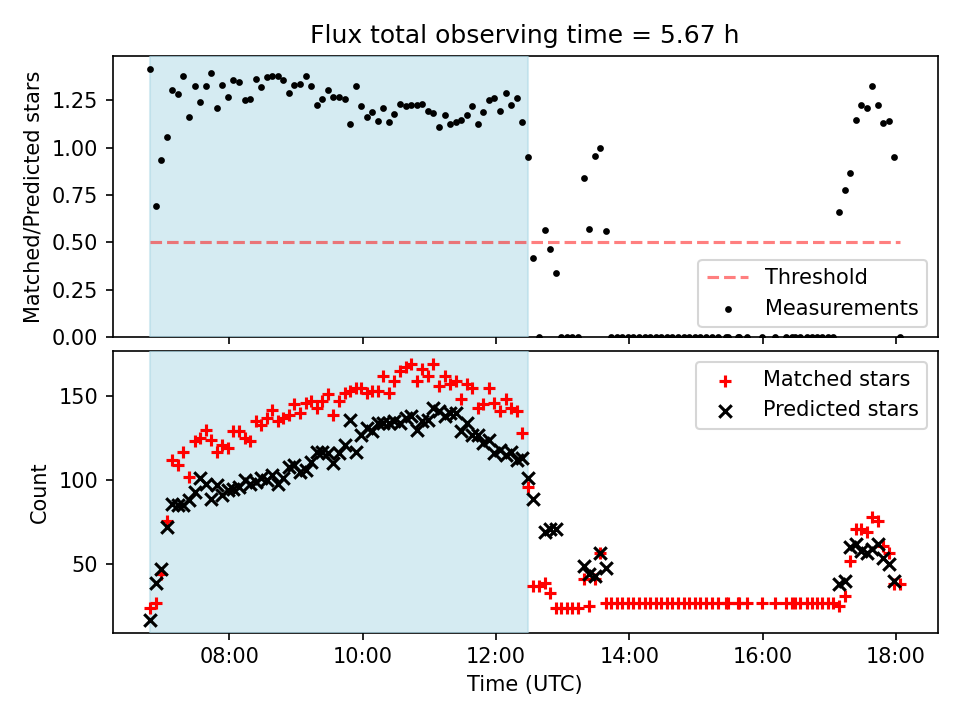 Flux total observing time = 5.67 h

Matched/Predicted stars

1.25
1.00
0.75
0.50
0.25
0.00

Threshold
Measurements

Count

150
100
50

Matched stars
Predicted stars

08:00
10:00
12:00
14:00
16:00
18:00

Time (UTC)